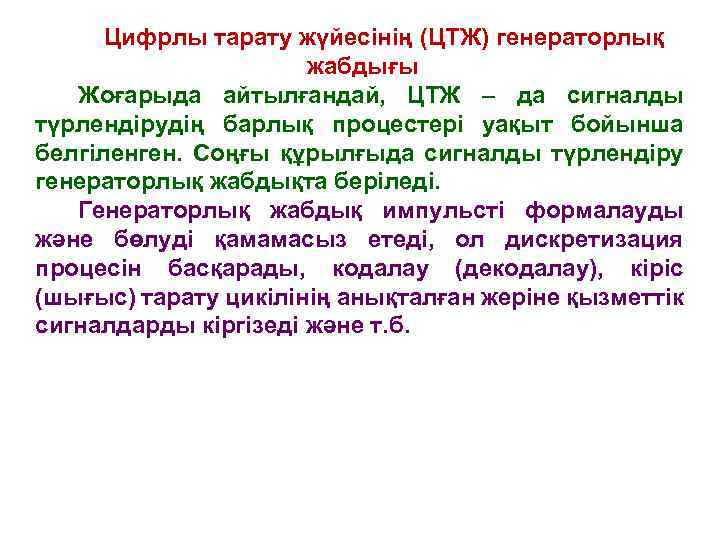 Цифрлы тарату жүйесінің (ЦТЖ) генераторлық жабдығы

Жоғарыда айтылғандай, ЦТЖ – да сигналды түрлендірудің барлық процестері уақыт бойынша белгіленген. Соңғы құрылғыда сигналды түрлендіру генераторлық жабдықта беріледі.

Генераторлық жабдық импульсті формалауды және бөлуді қамамасыз етеді, ол дискретизация процесін басқарады, кодалау (декодалау), кіріс (шығыс) тарату цикілінің анықталған жеріне қызметтік сигналдарды кіргізеді және т.б.